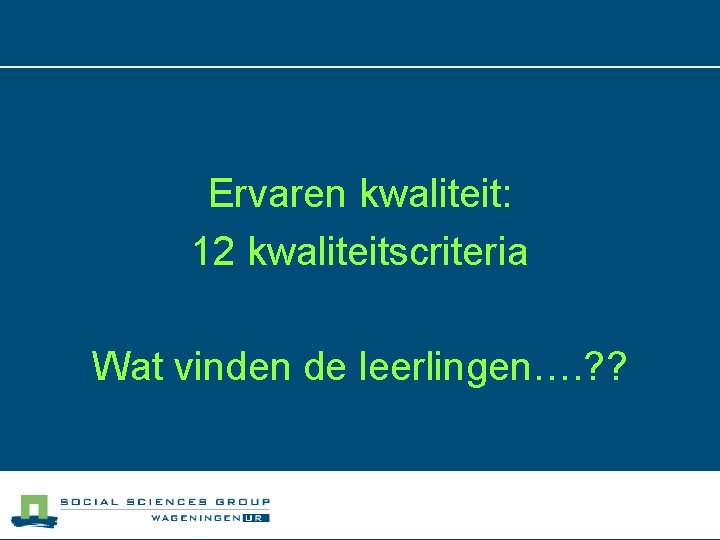 Ervaren kwaliteit:
12 kwaliteitscriteria

Wat vinden de leerlingen….??

SOCIAL SCIENCES GROUP
WAGENINGEN UR